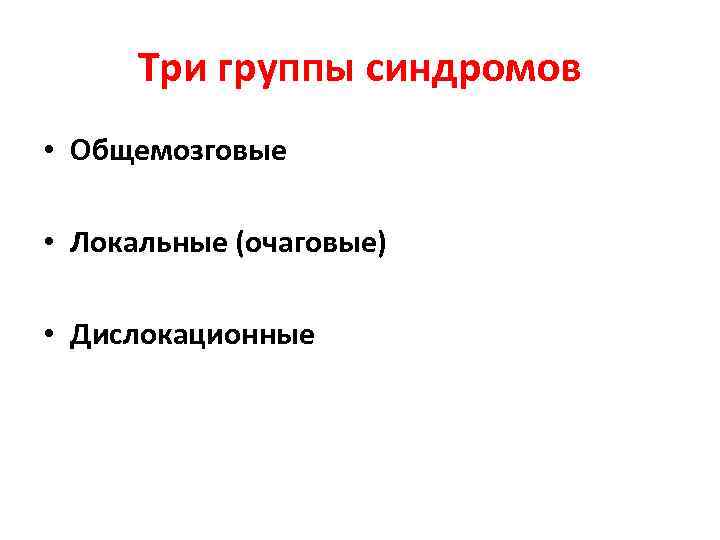 Три группы синдромов

• Общемозговые

• Локальные (очаговые)

• Дислокационные